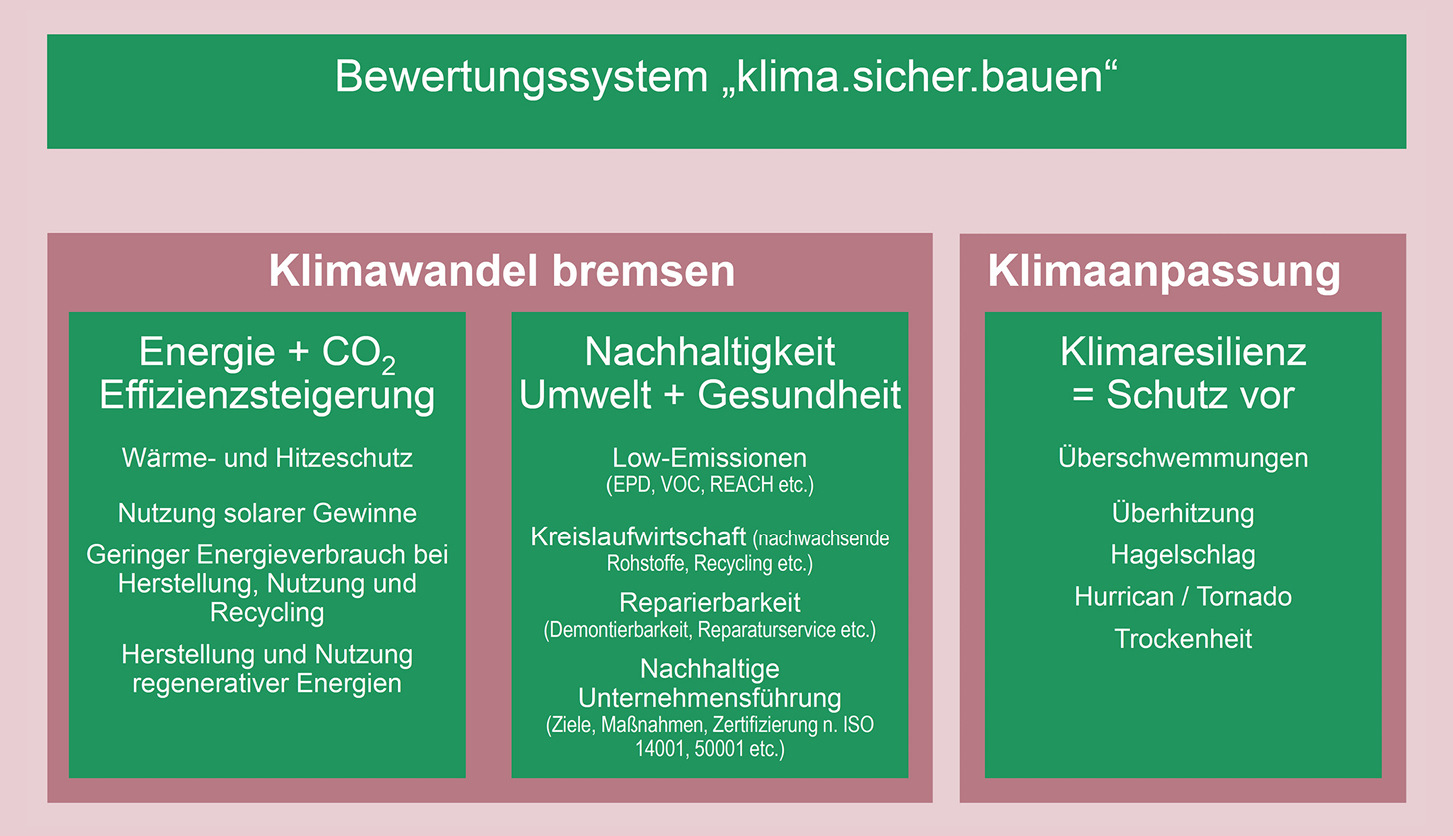 Bewertungssystem „klima.sicher.bauen“

Klimawandel bremsen

Energie + $CO_2$ Effizienzsteigerung

Wärme- und Hitzeschutz

Nutzung solarer Gewinne

Geringer Energieverbrauch bei Herstellung, Nutzung und Recycling

Herstellung und Nutzung regenerativer Energien

Nachhaltigkeit Umwelt + Gesundheit

Low-Emissionen
(EPD, VOC, REACH etc.)

Kreislaufwirtschaft (nachwachsende Rohstoffe, Recycling etc.)

Reparierbarkeit
(Demontierbarkeit, Reparaturservice etc.)

Nachhaltige Unternehmensführung
(Ziele, Maßnahmen, Zertifizierung n. ISO 14001, 50001 etc.)

Klimaanpassung

Klimaresilienz = Schutz vor

Überschwemmungen

Überhitzung

Hagelschlag

Hurrican / Tornado

Trockenheit